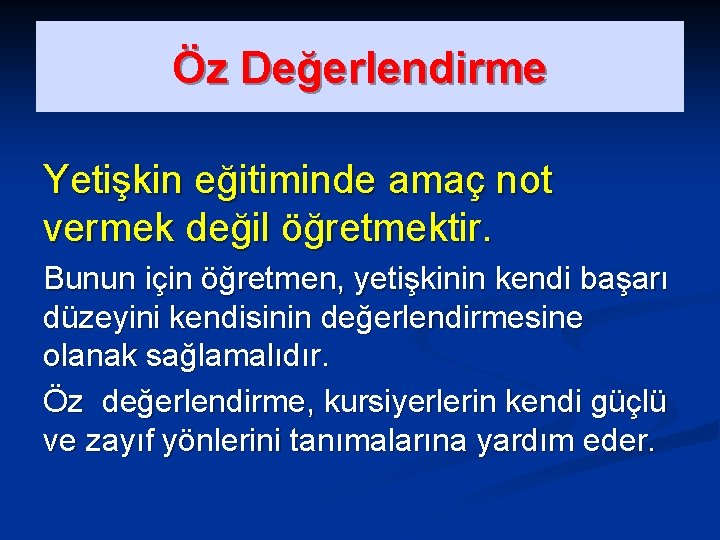 Öz Değerlendirme

Yetişkin eğitiminde amaç not vermek değil öğretmektir.

Bunun için öğretmen, yetişkinin kendi başarı düzeyini kendisinin değerlendirmesine olanak sağlamalıdır.

Öz değerlendirme, kursiyerlerin kendi güçlü ve zayıf yönlerini tanımalarına yardım eder.